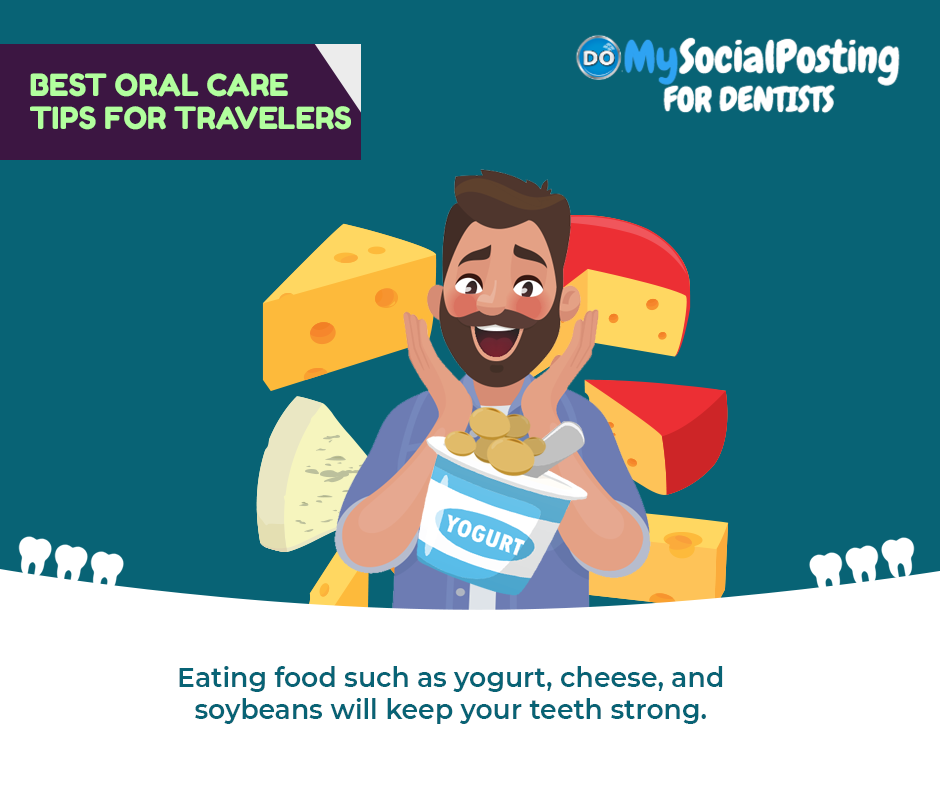 BEST ORAL CARE TIPS FOR TRAVELERS

DO MySocialPosting FOR DENTISTS

YOGURT

Eating food such as yogurt, cheese, and soybeans will keep your teeth strong.